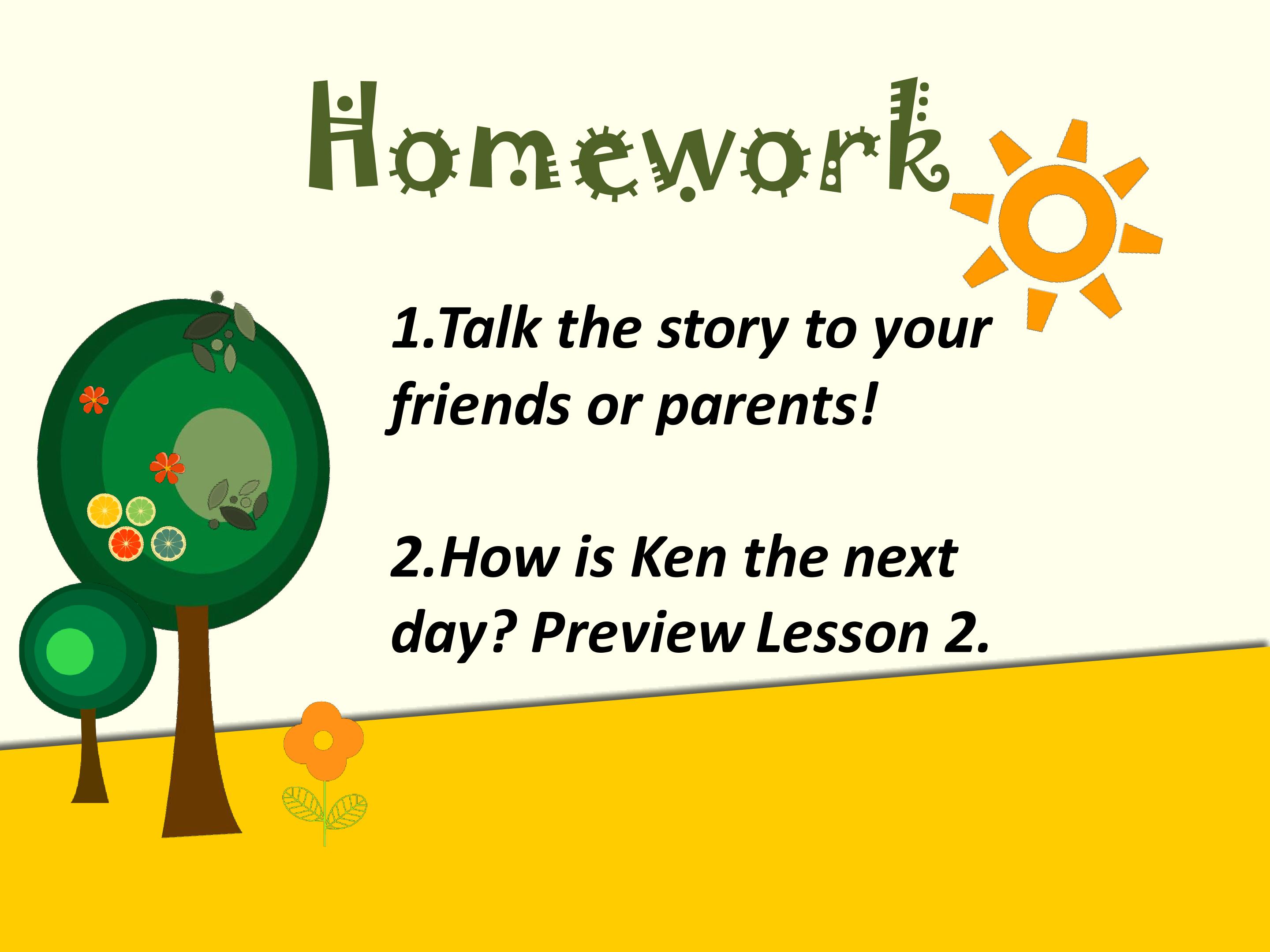 Homework

1.Talk the story to your friends or parents!

2.How is Ken the next day? Preview Lesson 2.